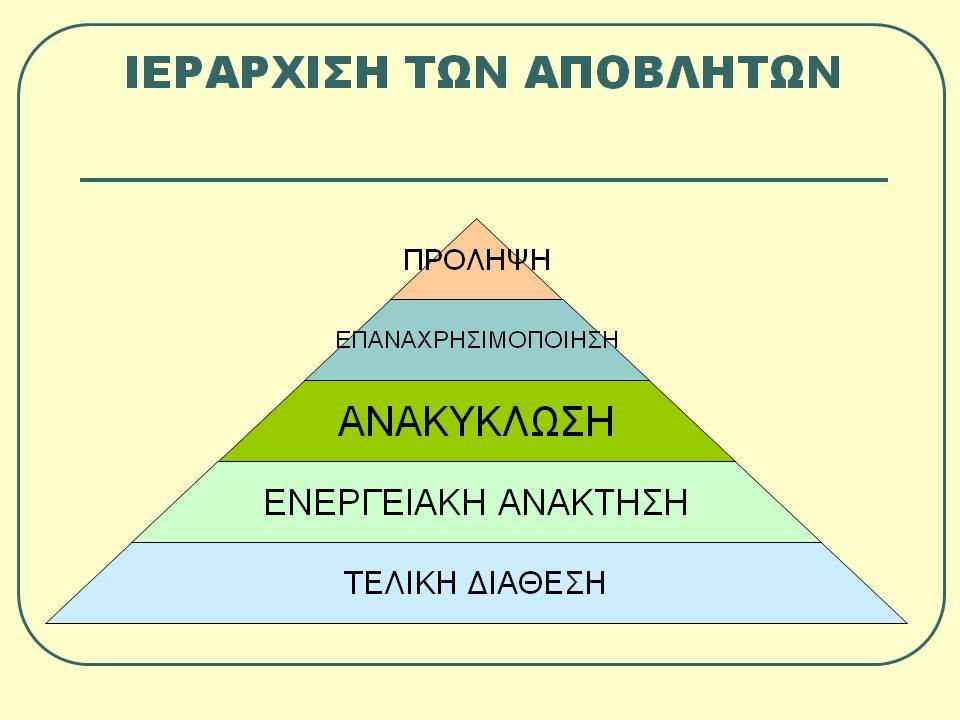 ΙΕΡΑΡΧΙΣΗ ΤΩΝ ΑΠΟΒΛΗΤΩΝ

ΠΡΟΛΗΨΗ

ΕΠΑΝΑΧΡΗΣΙΜΟΠΟΙΗΣΗ

ΑΝΑΚΥΚΛΩΣΗ

ΕΝΕΡΓΕΙΑΚΗ ΑΝΑΚΤΗΣΗ

ΤΕΛΙΚΗ ΔΙΑΘΕΣΗ